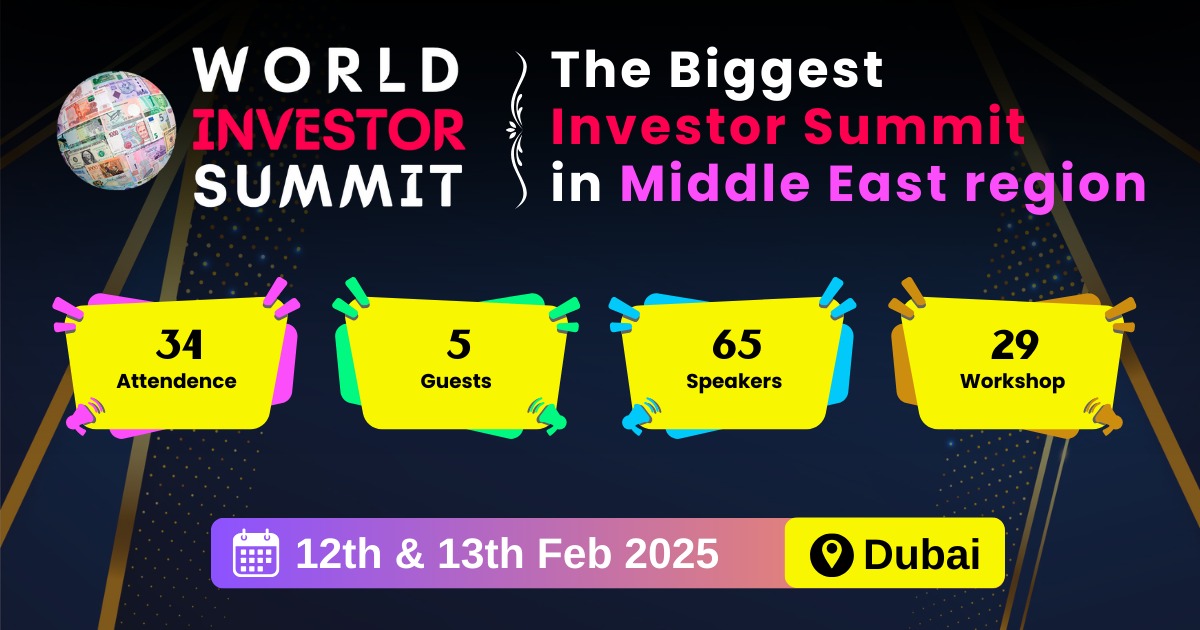 WORLD
INVESTOR
SUMMIT

The Biggest
Investor Summit
in Middle East region

34
Attendence

5
Guests

65
Speakers

29
Workshop

12th & 13th Feb 2025

Dubai